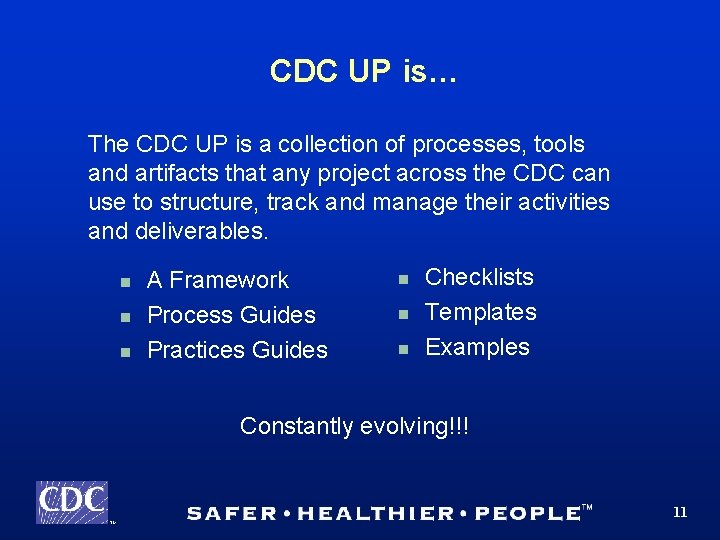 CDC UP is…

The CDC UP is a collection of processes, tools and artifacts that any project across the CDC can use to structure, track and manage their activities and deliverables.

- A Framework
- Process Guides
- Practices Guides

- Checklists
- Templates
- Examples

Constantly evolving!!!

CDC

SAFER • HEALTHIER • PEOPLE™

11